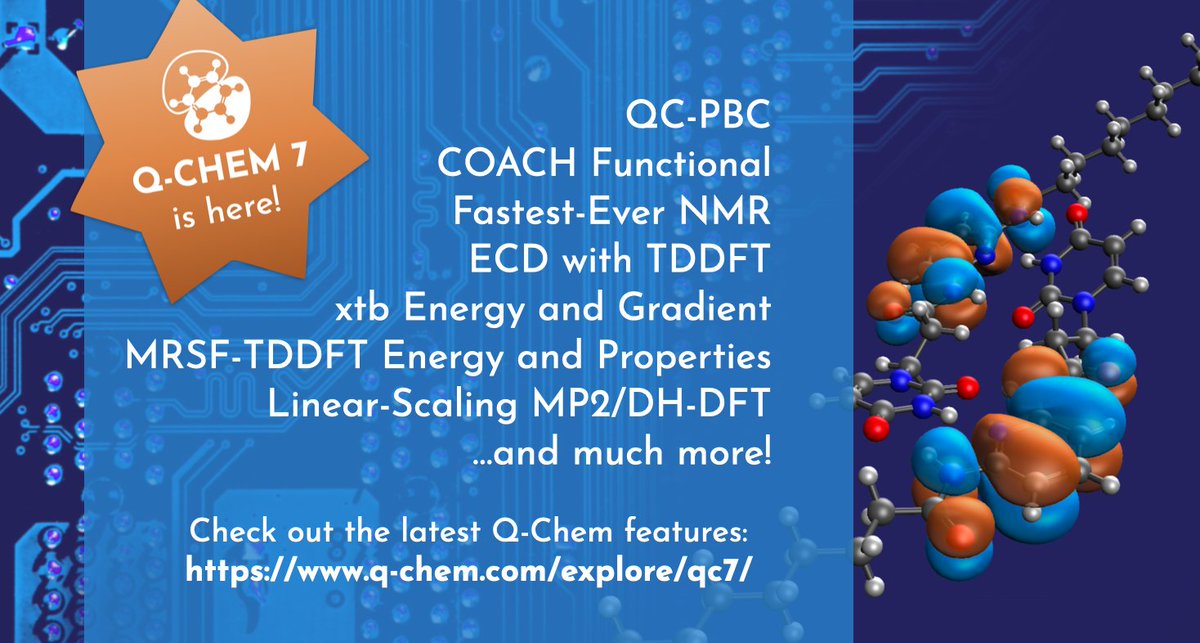 Q-CHEM 7
is here!

QC-PBC
COACH Functional
Fastest-Ever NMR
ECD with TDDFT
xtb Energy and Gradient
MRSF-TDDFT Energy and Properties
Linear-Scaling MP2/DH-DFT
...and much more!

Check out the latest Q-Chem features:
https://www.q-chem.com/explore/qc7/